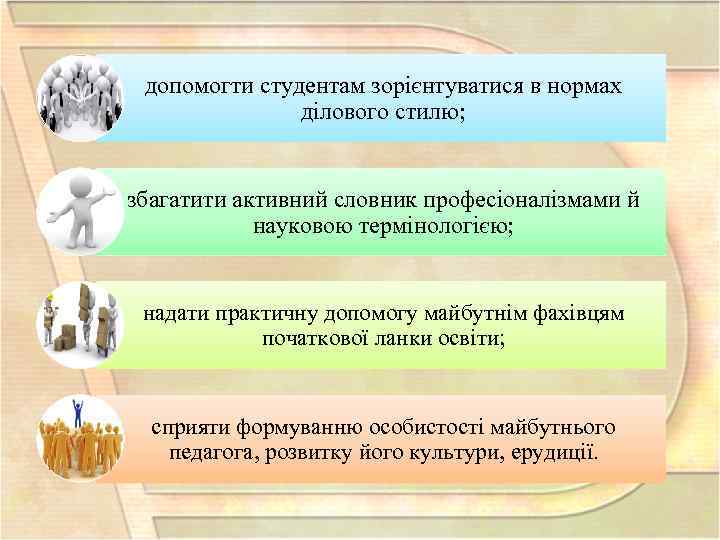 допомогти студентам зорієнтуватися в нормах ділового стилю;

збагатити активний словник професіоналізмами й науковою термінологією;

надати практичну допомогу майбутнім фахівцям початкової ланки освіти;

сприяти формуванню особистості майбутнього педагога, розвитку його культури, ерудиції.